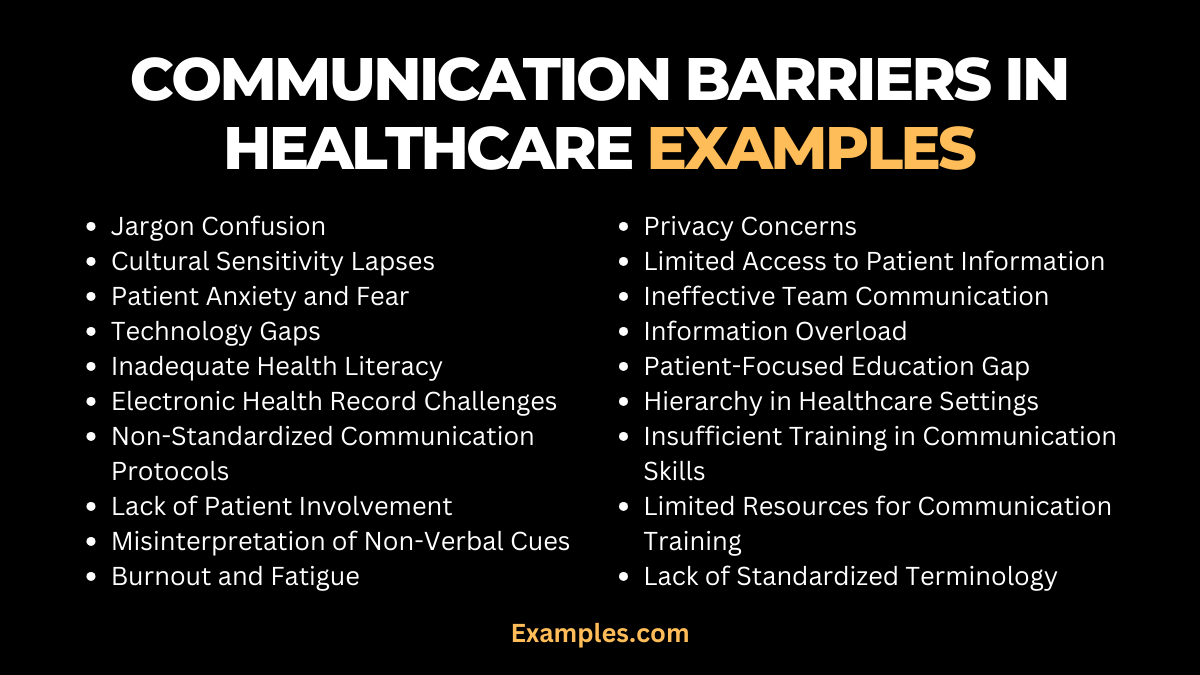 COMMUNICATION BARRIERS IN HEALTHCARE EXAMPLES

- Jargon Confusion
- Cultural Sensitivity Lapses
- Patient Anxiety and Fear
- Technology Gaps
- Inadequate Health Literacy
- Electronic Health Record Challenges
- Non-Standardized Communication Protocols
- Lack of Patient Involvement
- Misinterpretation of Non-Verbal Cues
- Burnout and Fatigue

- Privacy Concerns
- Limited Access to Patient Information
- Ineffective Team Communication
- Information Overload
- Patient-Focused Education Gap
- Hierarchy in Healthcare Settings
- Insufficient Training in Communication Skills
- Limited Resources for Communication Training
- Lack of Standardized Terminology

Examples.com